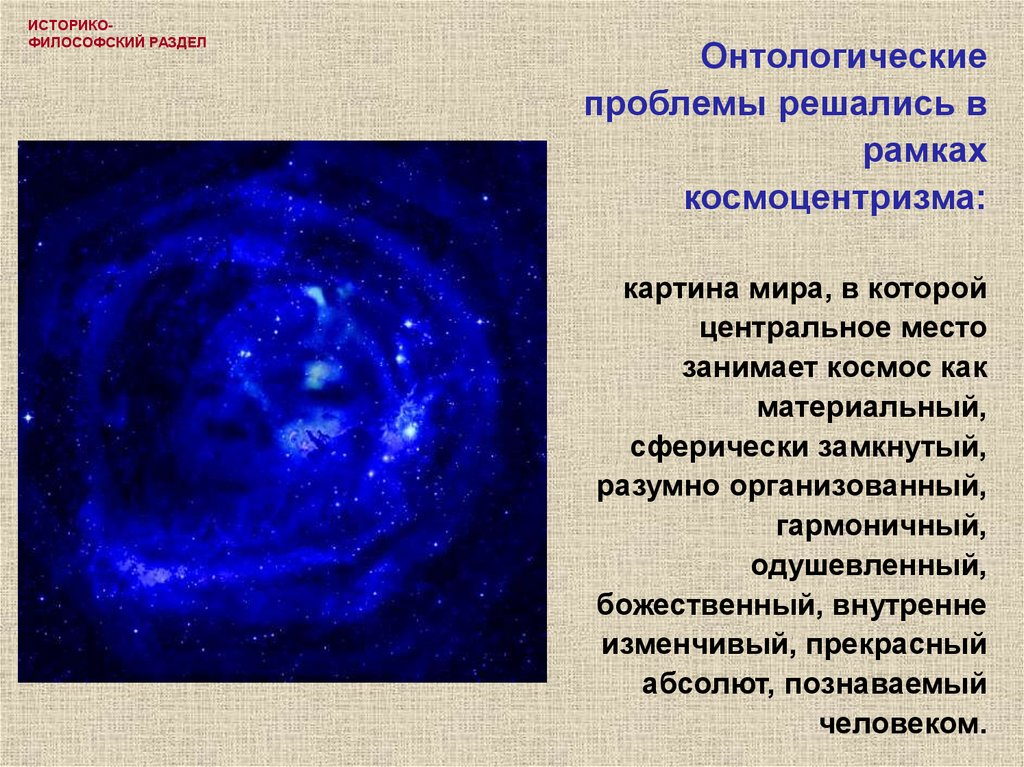 ИСТОРИКО-ФИЛОСОФСКИЙ РАЗДЕЛ

Онтологические проблемы решались в рамках космоцентризма:

картина мира, в которой центральное место занимает космос как материальный, сферически замкнутый, разумно организованный, гармоничный, одушевленный, божественный, внутренне изменчивый, прекрасный абсолют, познаваемый человеком.